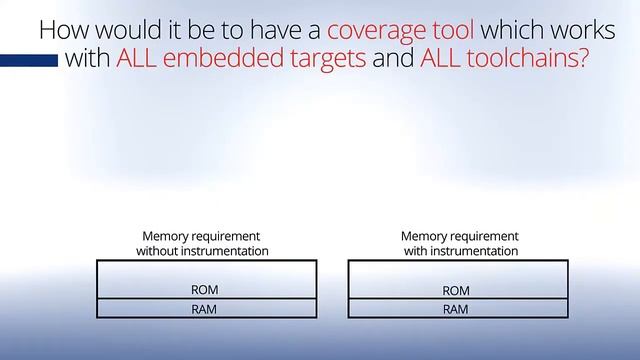 How would it be to have a coverage tool which works with ALL embedded targets and ALL toolchains?

Memory requirement without instrumentation

ROM

RAM

Memory requirement with instrumentation

ROM

RAM